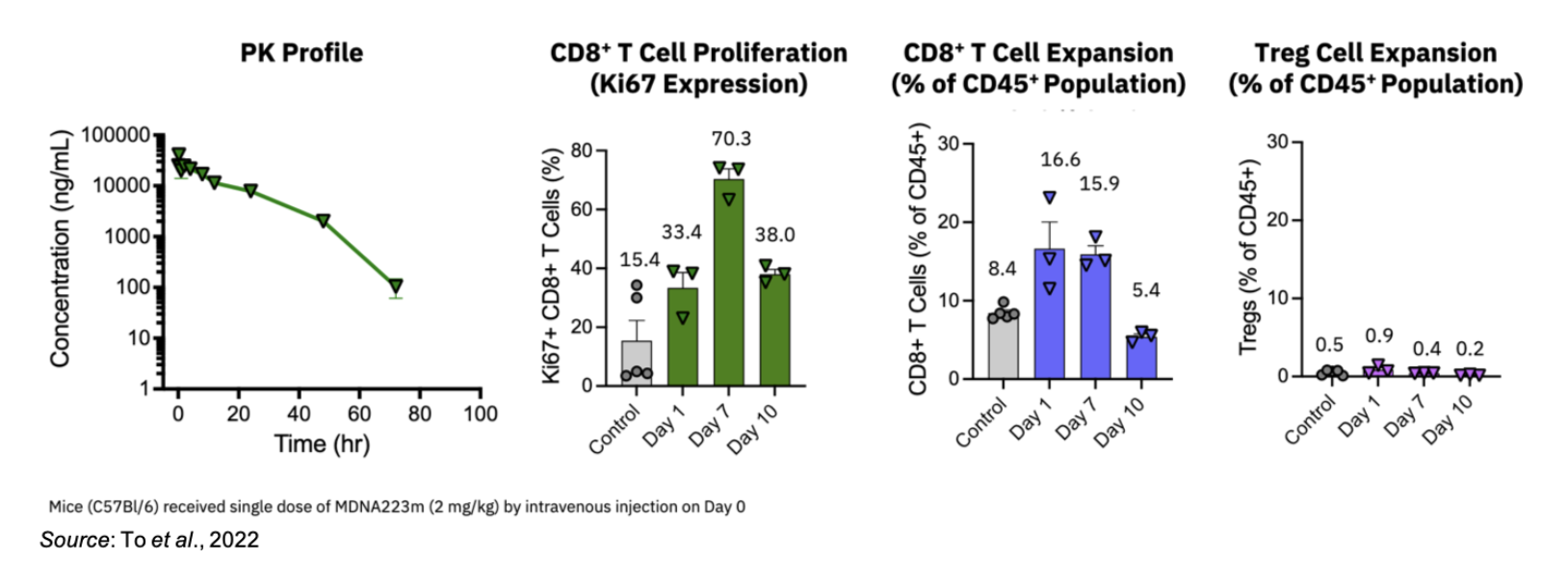 PK Profile

Concentration (ng/mL)
100000
10000
1000
100
10
1
0 20 40 60 80 100
Time (hr)

CD8$^+$ T Cell Proliferation (Ki67 Expression)

Ki67+ CD8+ T Cells (%)
80
60
40
20
0
15.4
33.4
70.3
38.0
Control
Day 1
Day 7
Day 10

CD8$^+$ T Cell Expansion (% of CD45$^+$ Population)

CD8+ T Cells (% of CD45+)
30
20
10
0
8.4
16.6
15.9
5.4
Control
Day 1
Day 7
Day 10

Treg Cell Expansion (% of CD45$^+$ Population)

Tregs (% of CD45+)
30
20
10
0
0.5
0.9
0.4
0.2
Control
Day 1
Day 7
Day 10

Mice (C57Bl/6) received single dose of MDNA223m (2 mg/kg) by intravenous injection on Day 0

Source: To et al., 2022